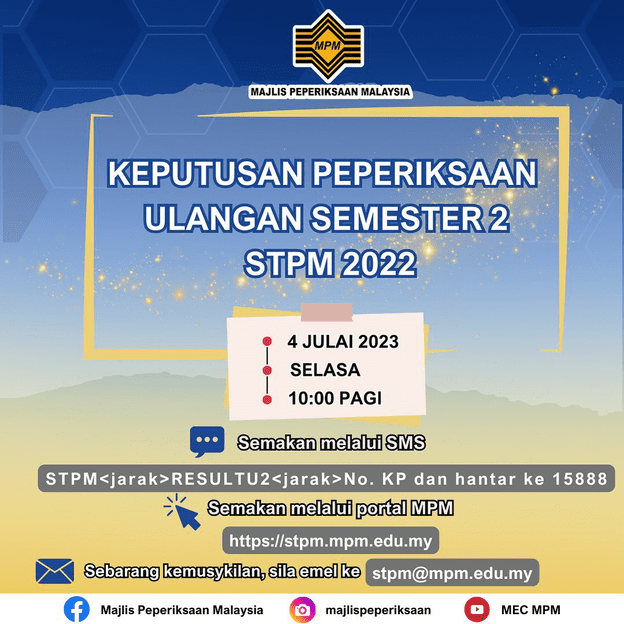 MPM

MAJLIS PEPERIKSAAN MALAYSIA

KEPUTUSAN PEPERIKSAAN ULANGAN SEMESTER 2 STPM 2022

4 JULAI 2023
SELASA
10:00 PAGI

Semakan melalui SMS

STPM<jarak>RESULTU2<jarak>No. KP dan hantar ke 15888

Semakan melalui portal MPM

https://stpm.mpm.edu.my

Sebarang kemusykilan, sila emel ke stpm@mpm.edu.my

Majlis Peperiksaan Malaysia
majlispeperiksaan
MEC MPM